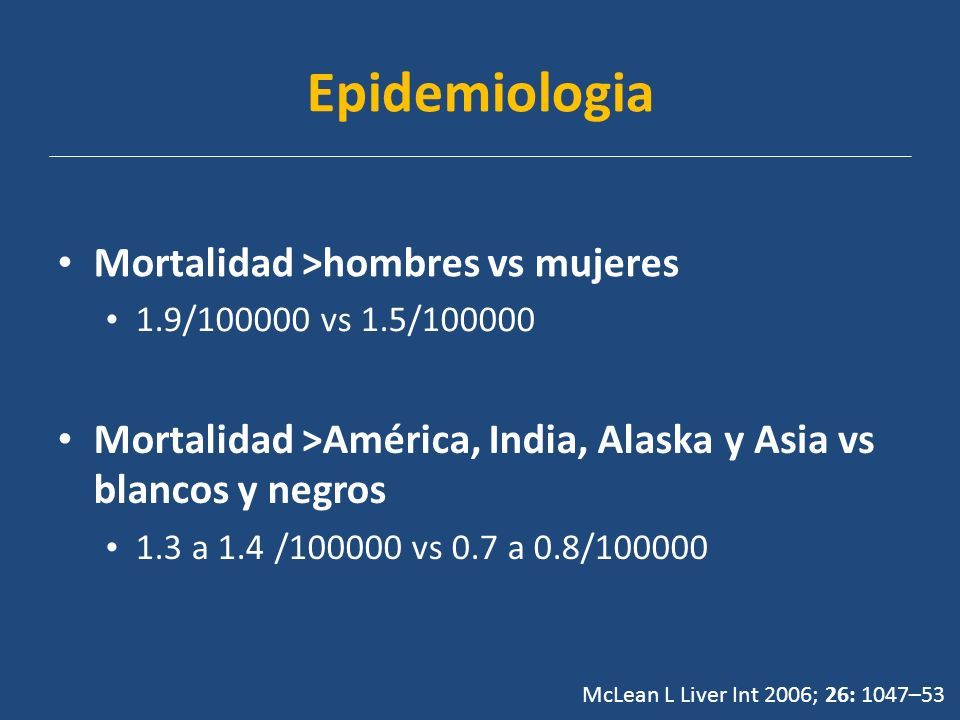 Epidemiologia

• Mortalidad >hombres vs mujeres
  • 1.9/100000 vs 1.5/100000

• Mortalidad >América, India, Alaska y Asia vs blancos y negros
  • 1.3 a 1.4 /100000 vs 0.7 a 0.8/100000

McLean L Liver Int 2006; 26: 1047–53